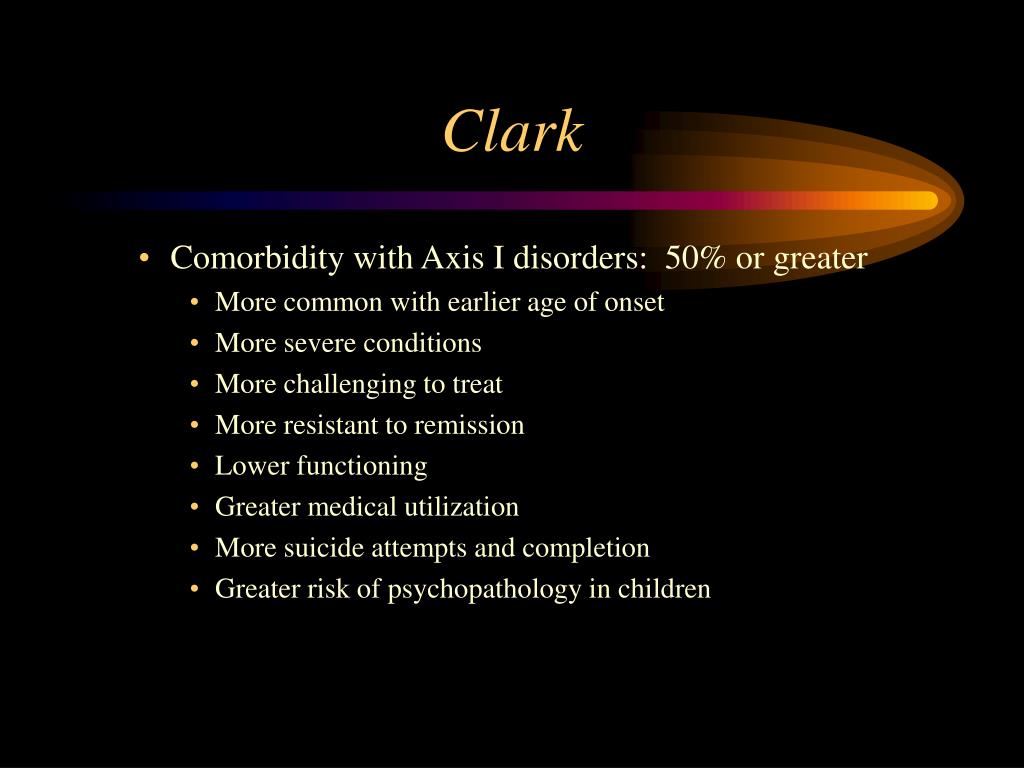 Clark

• Comorbidity with Axis I disorders: 50% or greater
  • More common with earlier age of onset
  • More severe conditions
  • More challenging to treat
  • More resistant to remission
  • Lower functioning
  • Greater medical utilization
  • More suicide attempts and completion
  • Greater risk of psychopathology in children